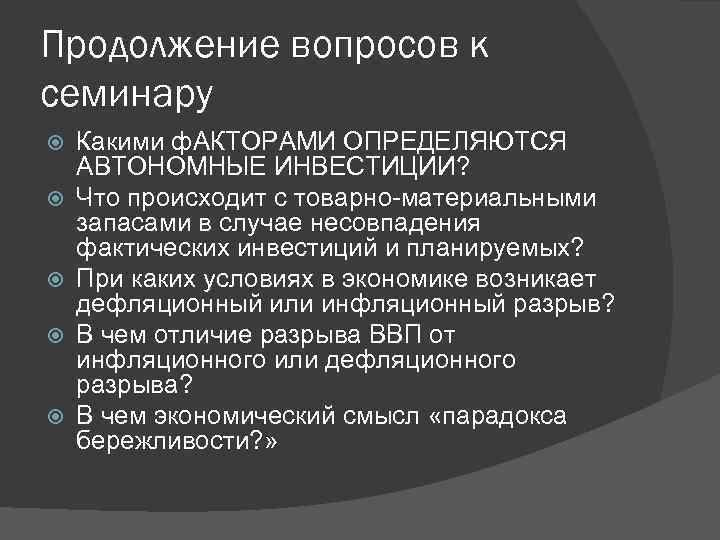 Продолжение вопросов к семинару

Какими фАКТОРАМИ ОПРЕДЕЛЯЮТСЯ АВТОНОМНЫЕ ИНВЕСТИЦИИ?

Что происходит с товарно-материальными запасами в случае несовпадения фактических инвестиций и планируемых?

При каких условиях в экономике возникает дефляционный или инфляционный разрыв?

В чем отличие разрыва ВВП от инфляционного или дефляционного разрыва?

В чем экономический смысл «парадокса бережливости?»